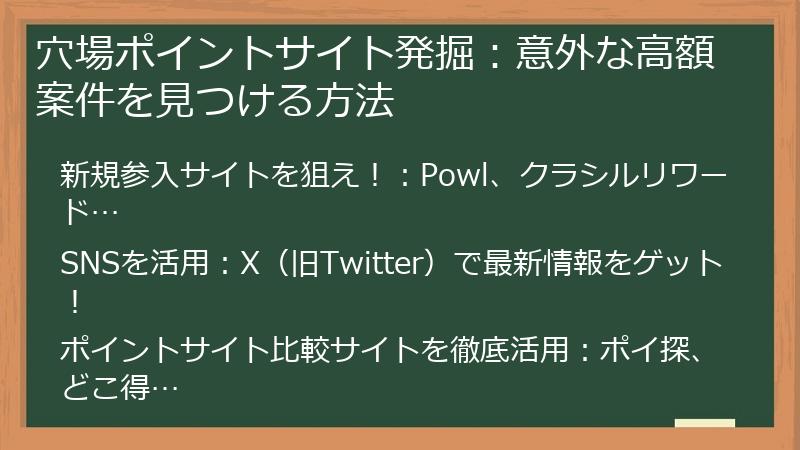 穴場ポイントサイト発掘：意外な高額案件を見つける方法

新規参入サイトを狙え！：Powl、クラシルリワード…

SNSを活用：X（旧Twitter）で最新情報をゲット！

ポイントサイト比較サイトを徹底活用：ポイ探、どこ得…